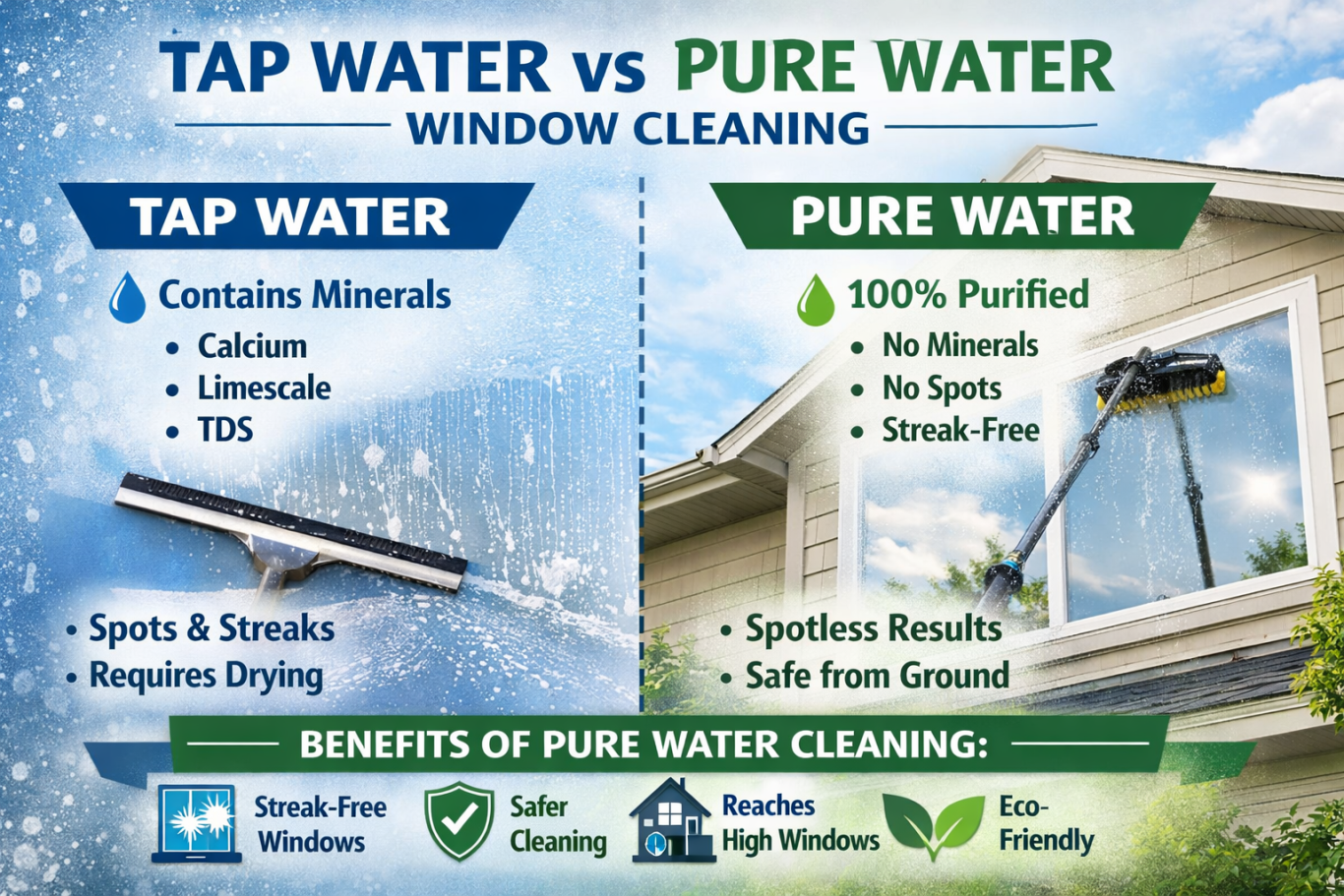 TAP WATER vs PURE WATER
WINDOW CLEANING

TAP WATER

Contains Minerals
• Calcium
• Limescale
• TDS

• Spots & Streaks
• Requires Drying

PURE WATER

100% Purified
• No Minerals
• No Spots
• Streak-Free

• Spotless Results
• Safe from Ground

BENEFITS OF PURE WATER CLEANING:

Streak-Free Windows

Safer Cleaning

Reaches High Windows

Eco-Friendly